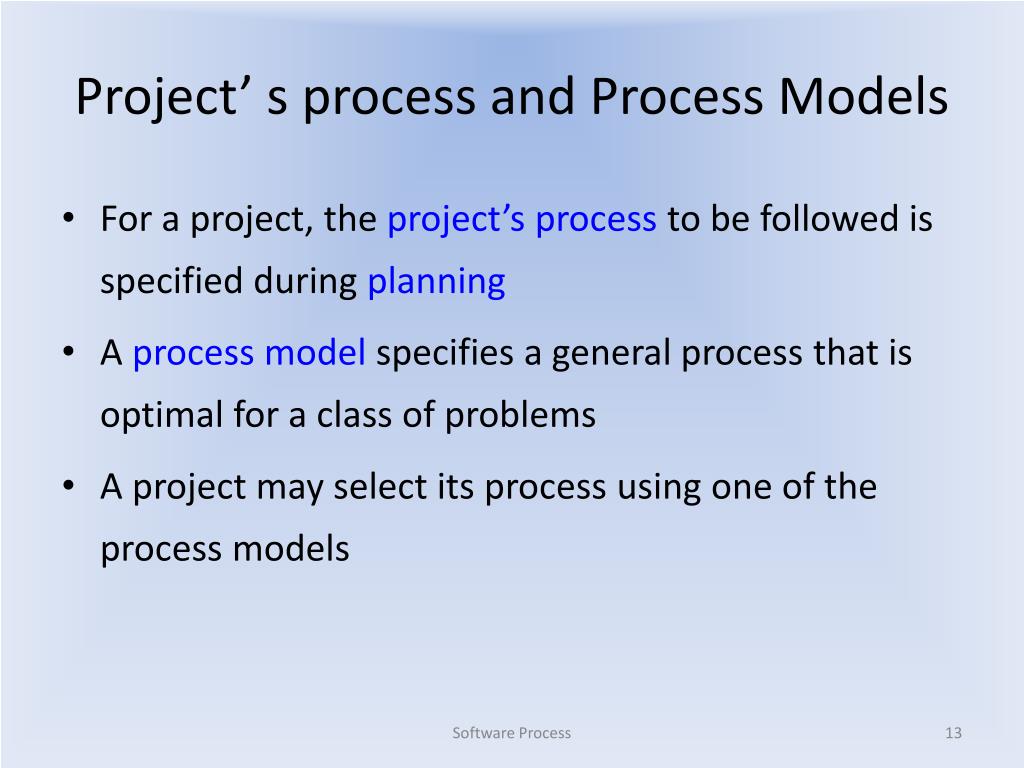 Project’ s process and Process Models

• For a project, the project’s process to be followed is specified during planning

• A process model specifies a general process that is optimal for a class of problems

• A project may select its process using one of the process models

Software Process

13